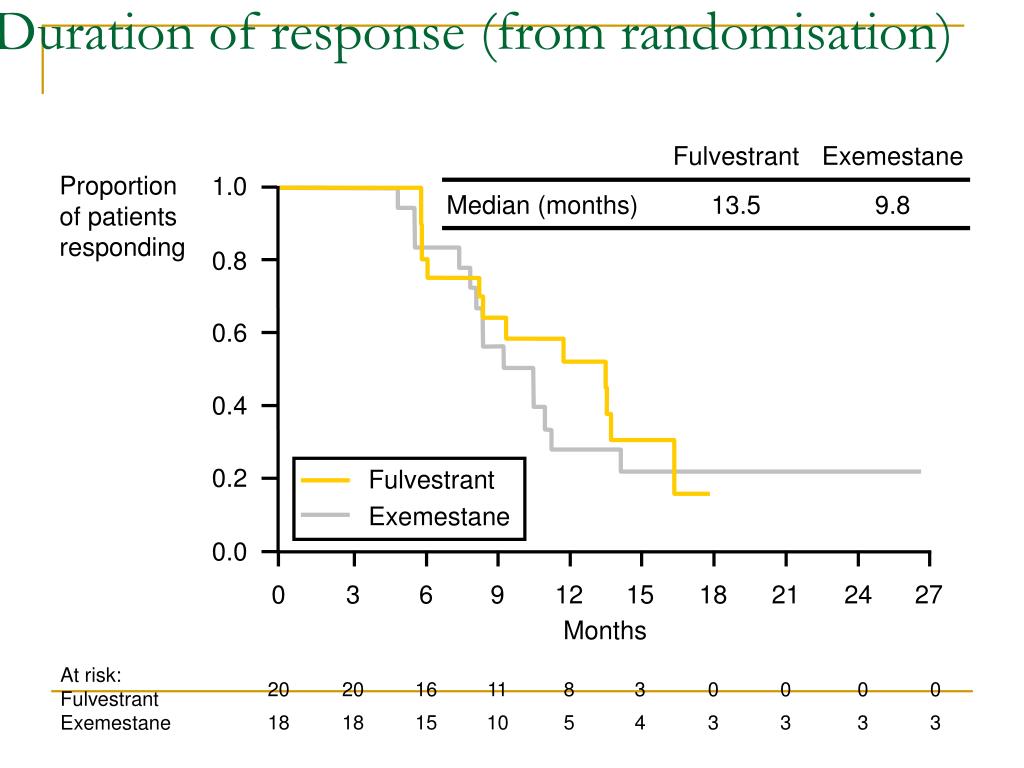 Duration of response (from randomisation)

| | Fulvestrant | Exemestane |
|---|---|---|
| Median (months) | 13.5 | 9.8 |

Proportion of patients responding

1.0
0.8
0.6
0.4
0.2
0.0

Fulvestrant
Exemestane

0 3 6 9 12 15 18 21 24 27
Months

| At risk: | | | | | | | | | | |
|---|---|---|---|---|---|---|---|---|---|---|
| Fulvestrant | 20 | 20 | 16 | 11 | 8 | 3 | 0 | 0 | 0 | 0 |
| Exemestane | 18 | 18 | 15 | 10 | 5 | 4 | 3 | 3 | 3 | 3 |